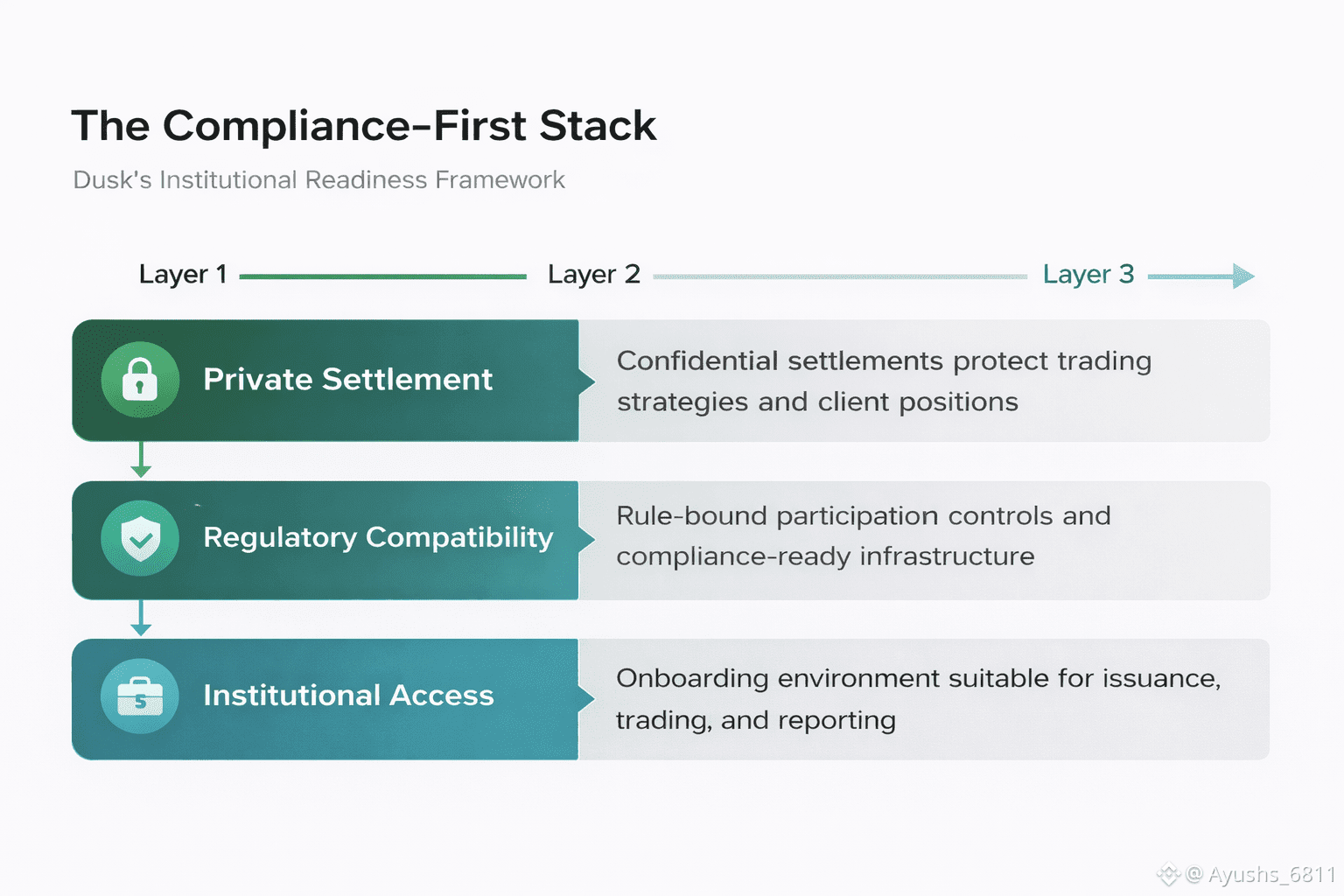 The Compliance-First Stack

Dusk's Institutional Readiness Framework

Layer 1 Layer 2 Layer 3

Private Settlement

Confidential settlements protect trading strategies and client positions

Regulatory Compatibility

Rule-bound participation controls and compliance-ready infrastructure

Institutional Access

Onboarding environment suitable for issuance, trading, and reporting

@ Ayushs_6811